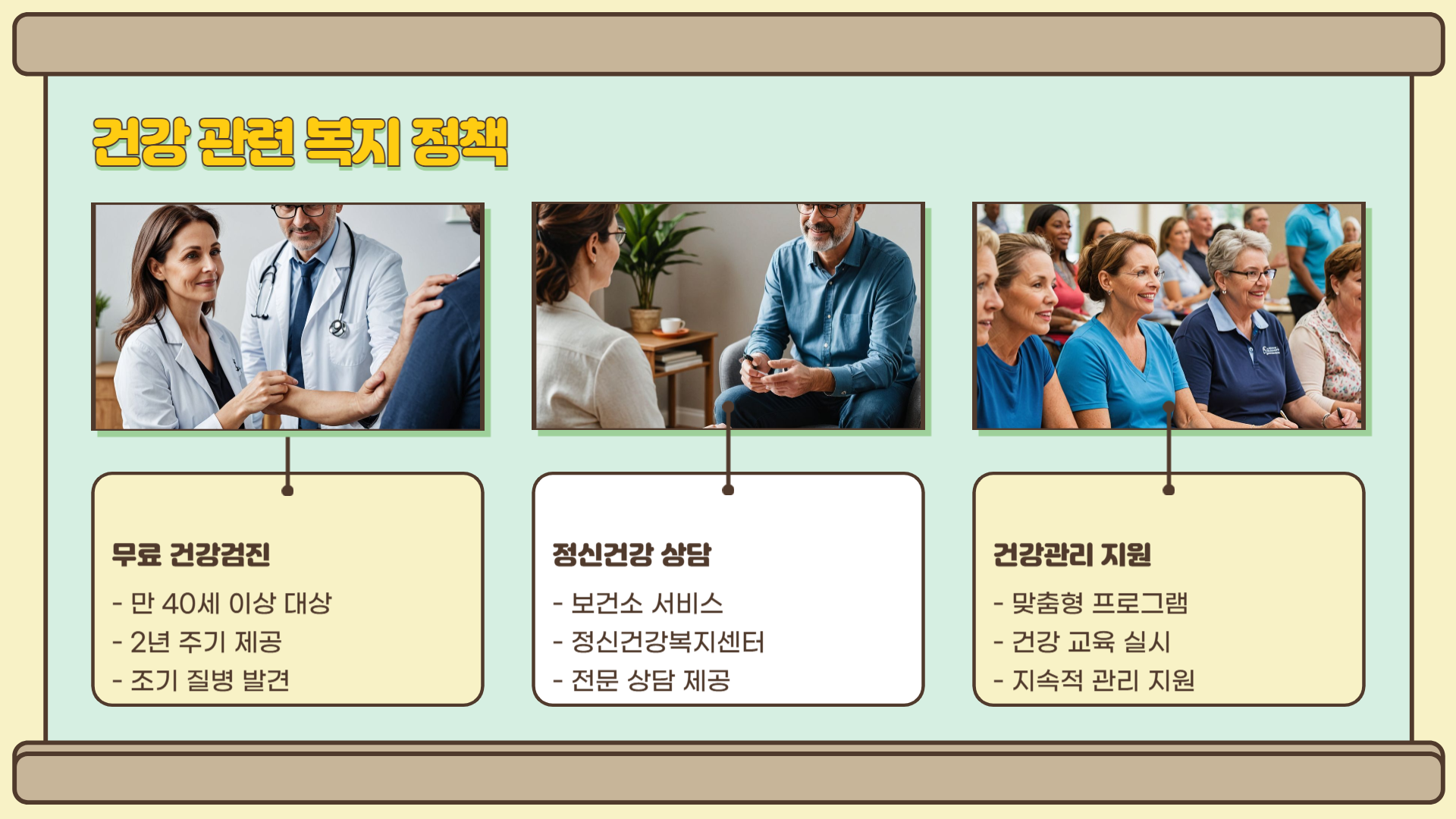 건강 관련 복지 정책

무료 건강검진

- 만 40세 이상 대상
- 2년 주기 제공
- 조기 질병 발견

정신건강 상담

- 보건소 서비스
- 정신건강복지센터
- 전문 상담 제공

건강관리 지원

- 맞춤형 프로그램
- 건강 교육 실시
- 지속적 관리 지원